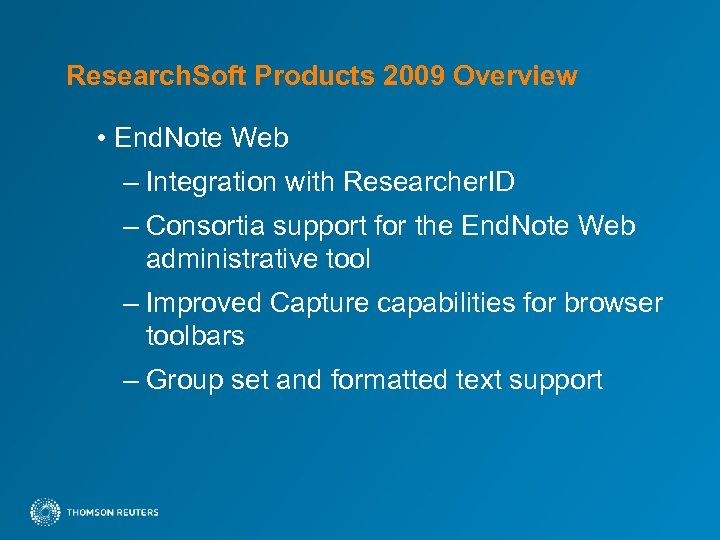 ResearchSoft Products 2009 Overview

• EndNote Web

– Integration with ResearcherID

– Consortia support for the EndNote Web administrative tool

– Improved Capture capabilities for browser toolbars

– Group set and formatted text support

THOMSON REUTERS